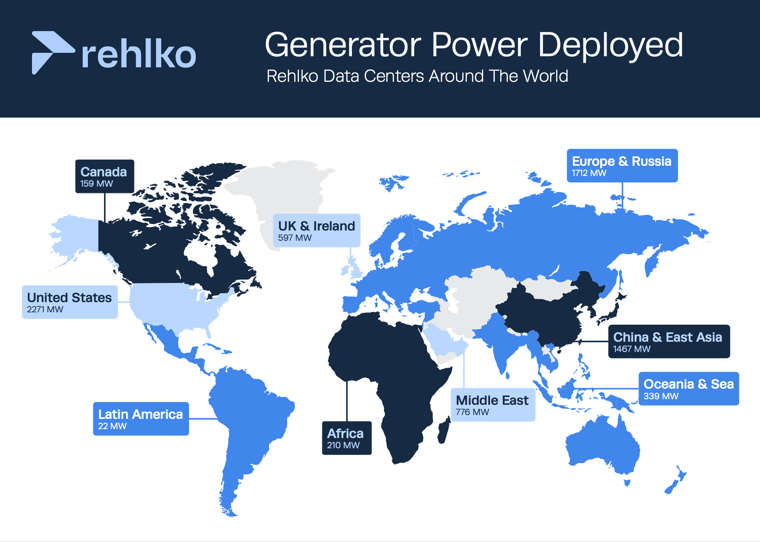 rehlko

Generator Power Deployed

Rehlko Data Centers Around The World

Canada
159 MW

Europe & Russia
1712 MW

UK & Ireland
597 MW

United States
2271 MW

China & East Asia
1467 MW

Oceania & Sea
339 MW

Middle East
776 MW

Latin America
22 MW

Africa
210 MW